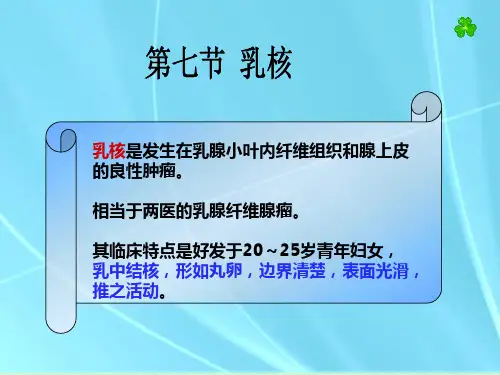 第七节 乳核

乳核是发生在乳腺小叶内纤维组织和腺上皮的良性肿瘤。

相当于两医的乳腺纤维腺瘤。

其临床特点是好发于20～25岁青年妇女，乳中结核，形如丸卵，边界清楚，表面光滑，推之活动。